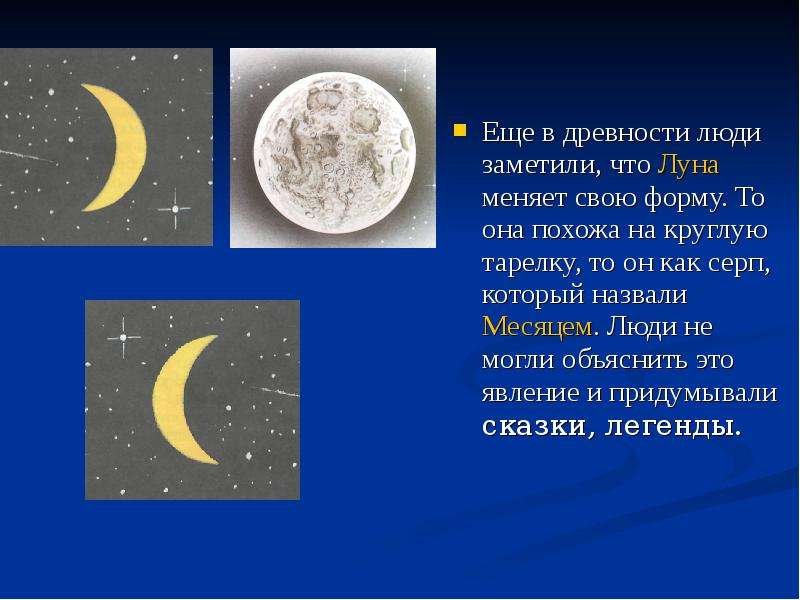 Еще в древности люди заметили, что Луна меняет свою форму. То она похожа на круглую тарелку, то он как серп, который назвали Месяцем. Люди не могли объяснить это явление и придумывали сказки, легенды.